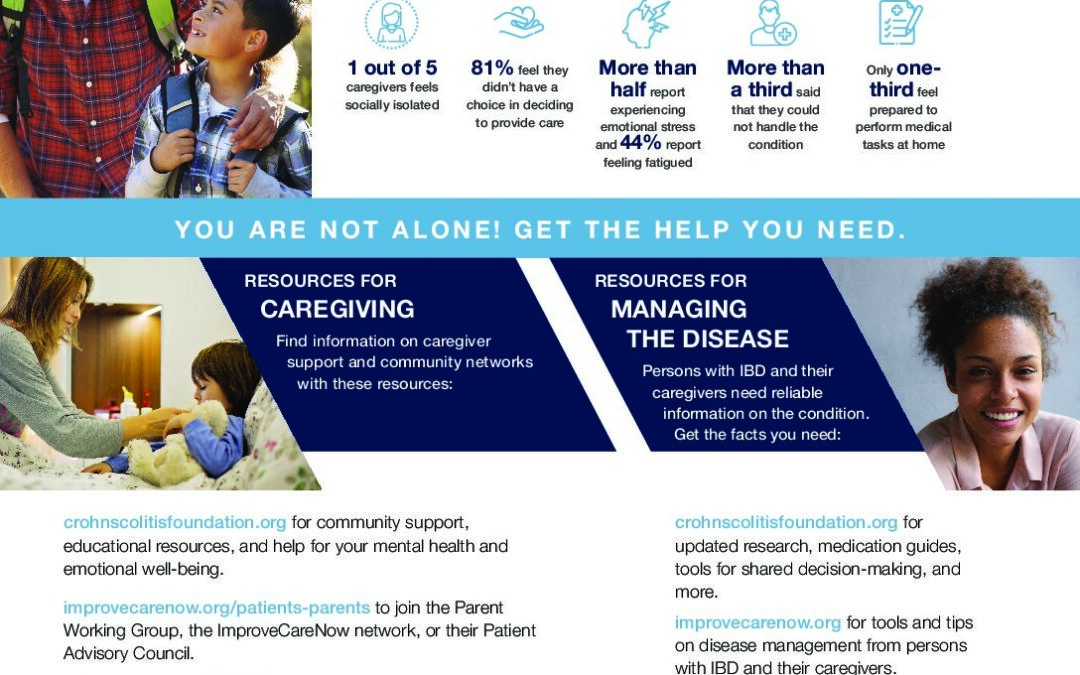 1 out of 5 caregivers feels socially isolated

81% feel they didn't have a choice in deciding to provide care

More than half report experiencing emotional stress and 44% report feeling fatigued

More than a third said that they could not handle the condition

Only one-third feel prepared to perform medical tasks at home

YOU ARE NOT ALONE! GET THE HELP YOU NEED.

RESOURCES FOR CAREGIVING

Find information on caregiver support and community networks with these resources:

RESOURCES FOR MANAGING THE DISEASE

Persons with IBD and their caregivers need reliable information on the condition. Get the facts you need:

crohnscolitisfoundation.org for community support, educational resources, and help for your mental health and emotional well-being.

improvecarenow.org/patients-parents to join the Parent Working Group, the ImproveCareNow network, or their Patient Advisory Council.

crohnscolitisfoundation.org for updated research, medication guides, tools for shared decision-making, and more.

improvecarenow.org for tools and tips on disease management from persons with IBD and their caregivers.